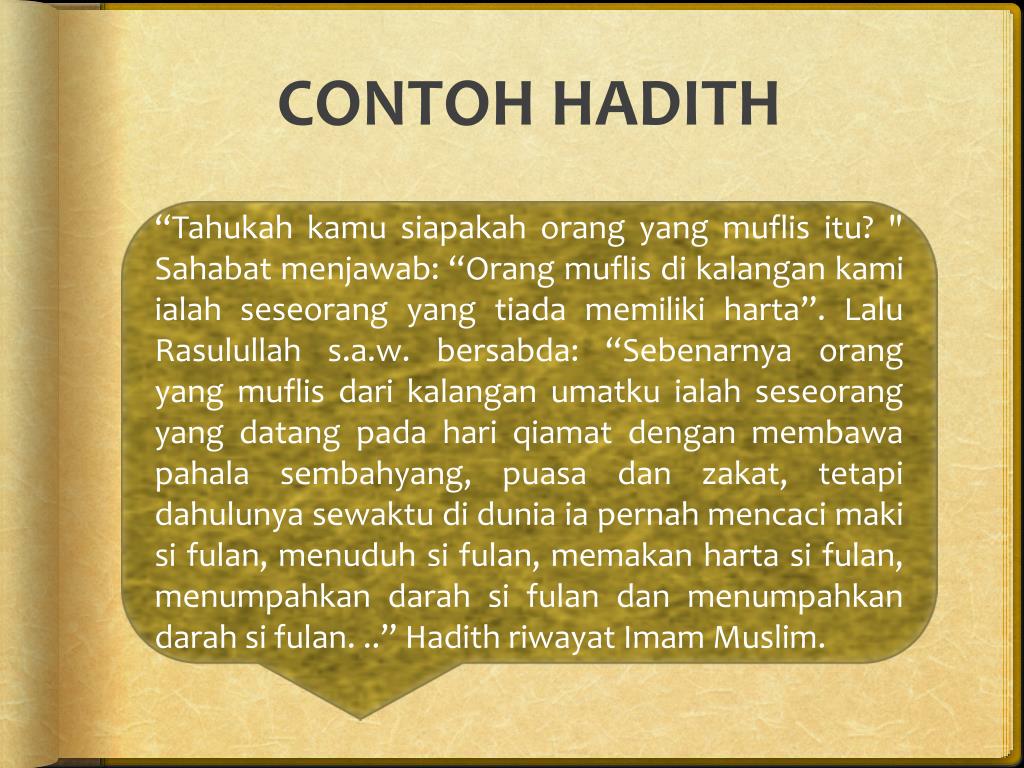 CONTOH HADITH

“Tahukah kamu siapakah orang yang muflis itu? " Sahabat menjawab: “Orang muflis di kalangan kami ialah seseorang yang tiada memiliki harta”. Lalu Rasulullah s.a.w. bersabda: “Sebenarnya orang yang muflis dari kalangan umatku ialah seseorang yang datang pada hari qiamat dengan membawa pahala sembahyang, puasa dan zakat, tetapi dahulunya sewaktu di dunia ia pernah mencaci maki si fulan, menuduh si fulan, memakan harta si fulan, menumpahkan darah si fulan dan menumpahkan darah si fulan. ..” Hadith riwayat Imam Muslim.